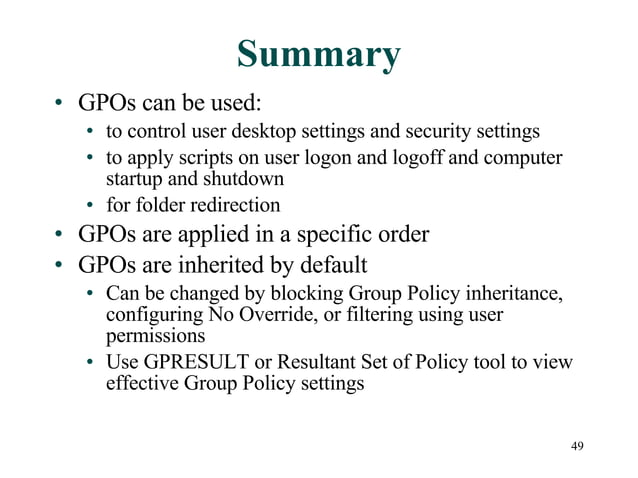 Summary

• GPOs can be used:
  • to control user desktop settings and security settings
  • to apply scripts on user logon and logoff and computer startup and shutdown
  • for folder redirection
• GPOs are applied in a specific order
• GPOs are inherited by default
  • Can be changed by blocking Group Policy inheritance, configuring No Override, or filtering using user permissions
  • Use GPRESULT or Resultant Set of Policy tool to view effective Group Policy settings

49